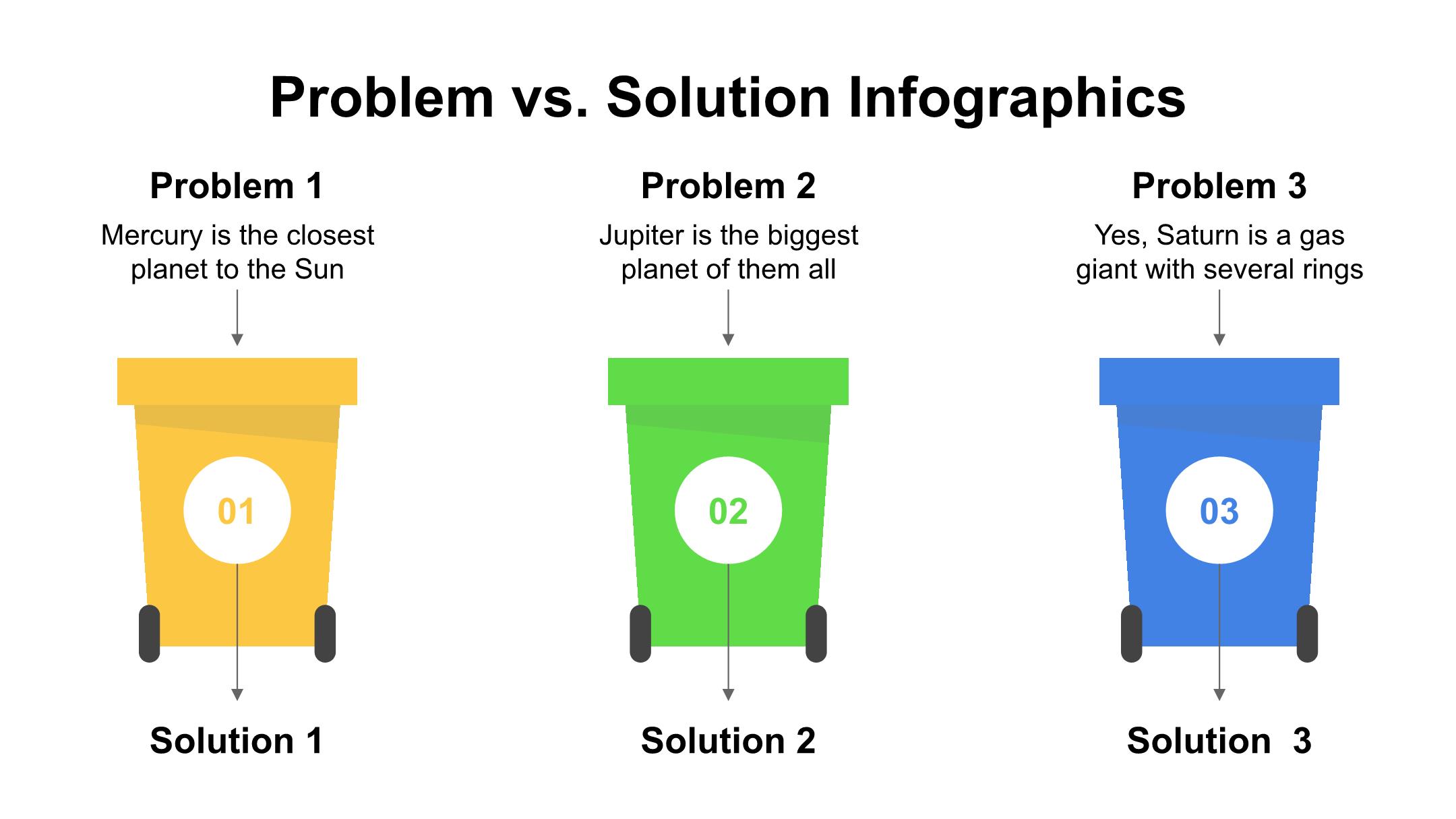 Problem vs. Solution Infographics

Problem 1

Mercury is the closest planet to the Sun

01

Solution 1

Problem 2

Jupiter is the biggest planet of them all

02

Solution 2

Problem 3

Yes, Saturn is a gas giant with several rings

03

Solution 3